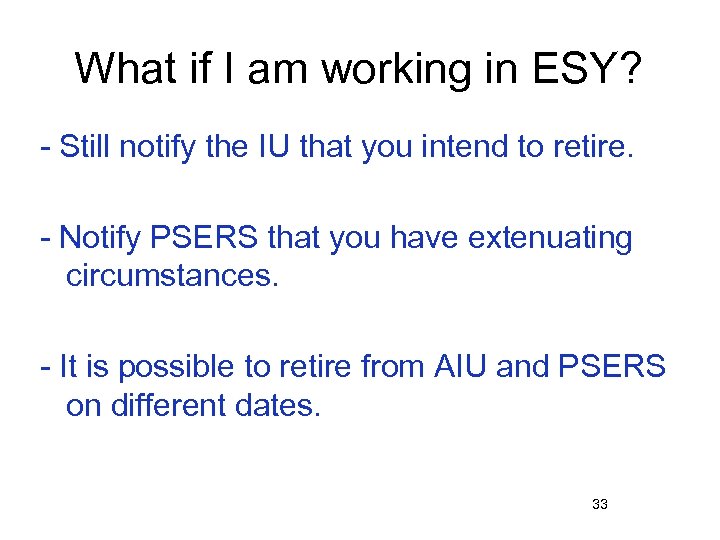 What if I am working in ESY?

- Still notify the IU that you intend to retire.

- Notify PSERS that you have extenuating circumstances.

- It is possible to retire from AIU and PSERS on different dates.

33